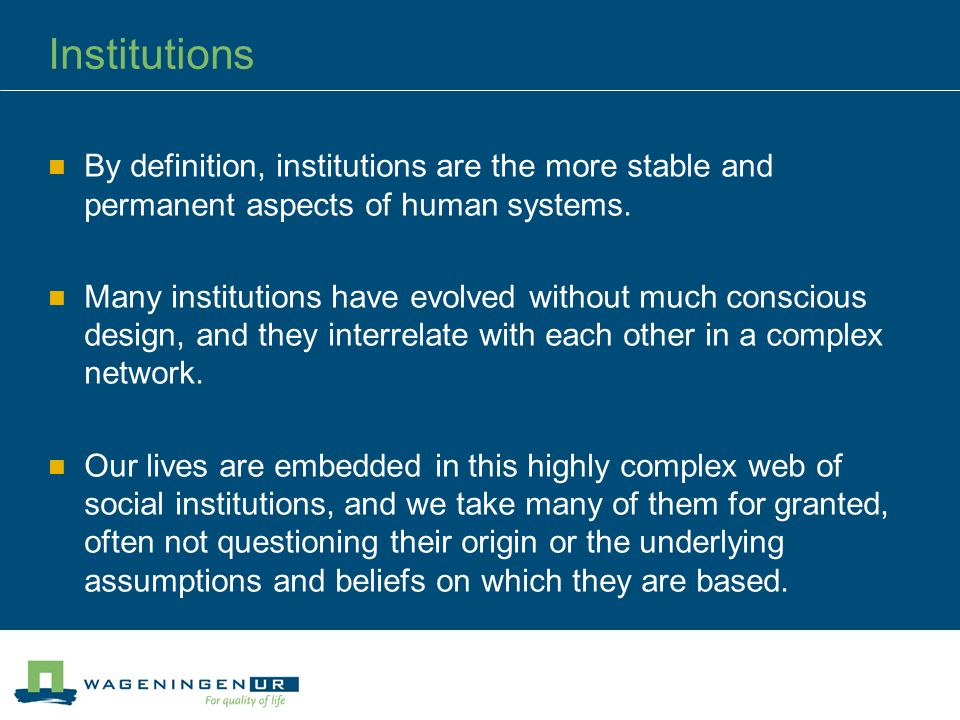 Institutions

By definition, institutions are the more stable and permanent aspects of human systems.

Many institutions have evolved without much conscious design, and they interrelate with each other in a complex network.

Our lives are embedded in this highly complex web of social institutions, and we take many of them for granted, often not questioning their origin or the underlying assumptions and beliefs on which they are based.

WAGENINGEN UR
For quality of life